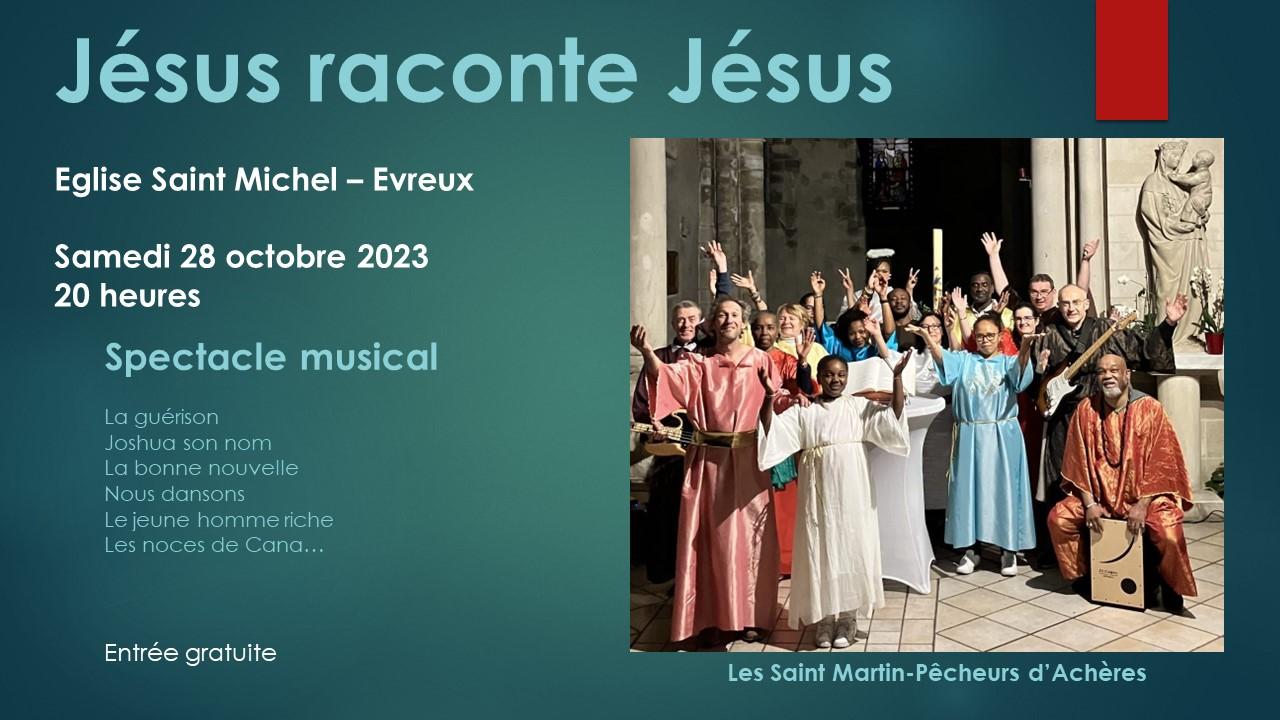 Jésus raconte Jésus

Eglise Saint Michel – Evreux

Samedi 28 octobre 2023
20 heures

Spectacle musical

La guérison
Joshua son nom
La bonne nouvelle
Nous dansons
Le jeune homme riche
Les noces de Cana…

Entrée gratuite

Les Saint Martin-Pêcheurs d'Achères